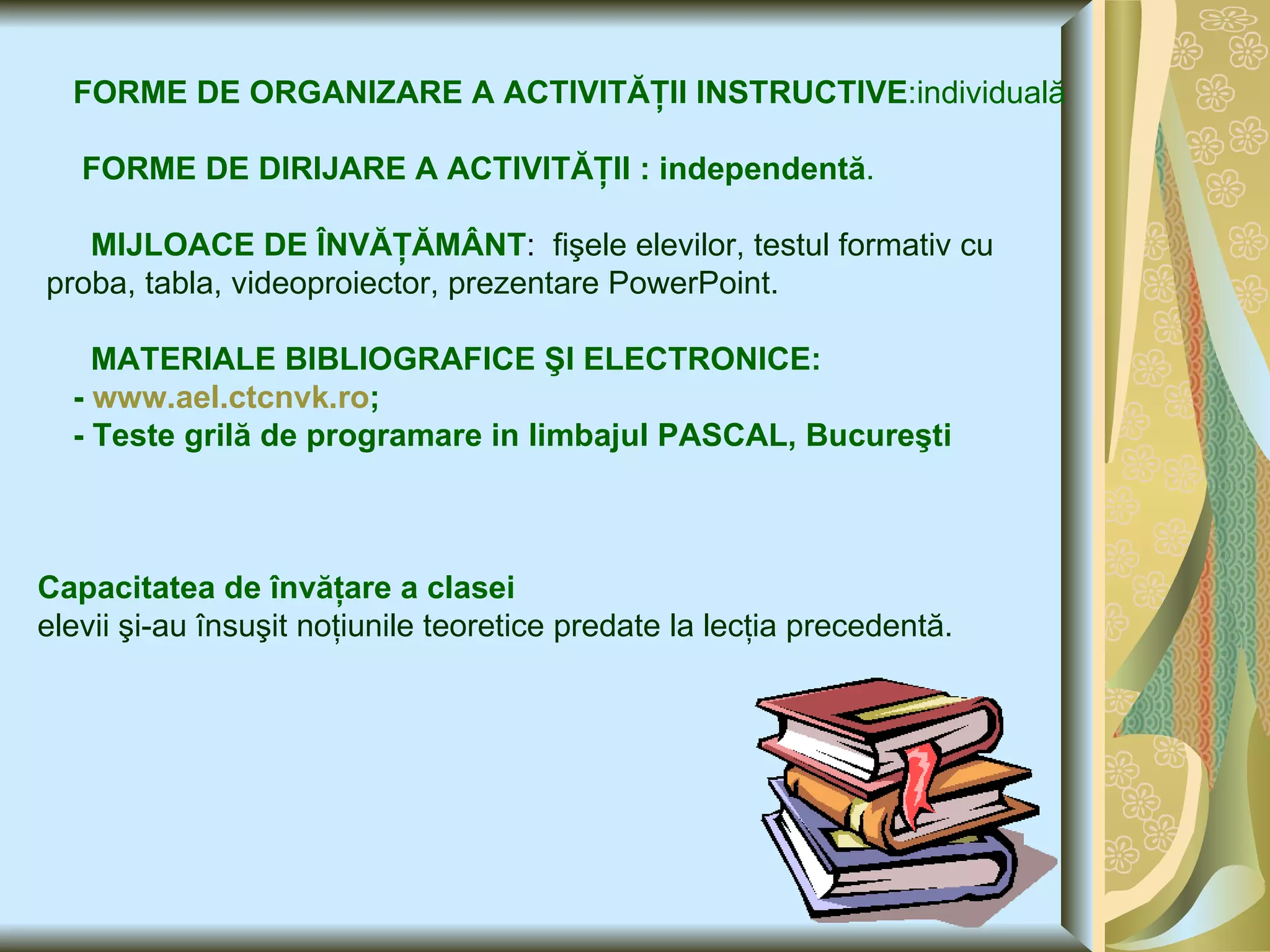 FORME DE ORGANIZARE A ACTIVITĂȚII INSTRUCTIVE:individuală

FORME DE DIRIJARE A ACTIVITĂȚII : independentă.

MIJLOACE DE ÎNVĂȚĂMÂNT: fişele elevilor, testul formativ cu proba, tabla, videoproiector, prezentare PowerPoint.

MATERIALE BIBLIOGRAFICE ŞI ELECTRONICE:
- www.ael.ctcnvk.ro;
- Teste grilă de programare in limbajul PASCAL, Bucureşti

Capacitatea de învățare a clasei
elevii şi-au însuşit noțiunile teoretice predate la lecția precedentă.